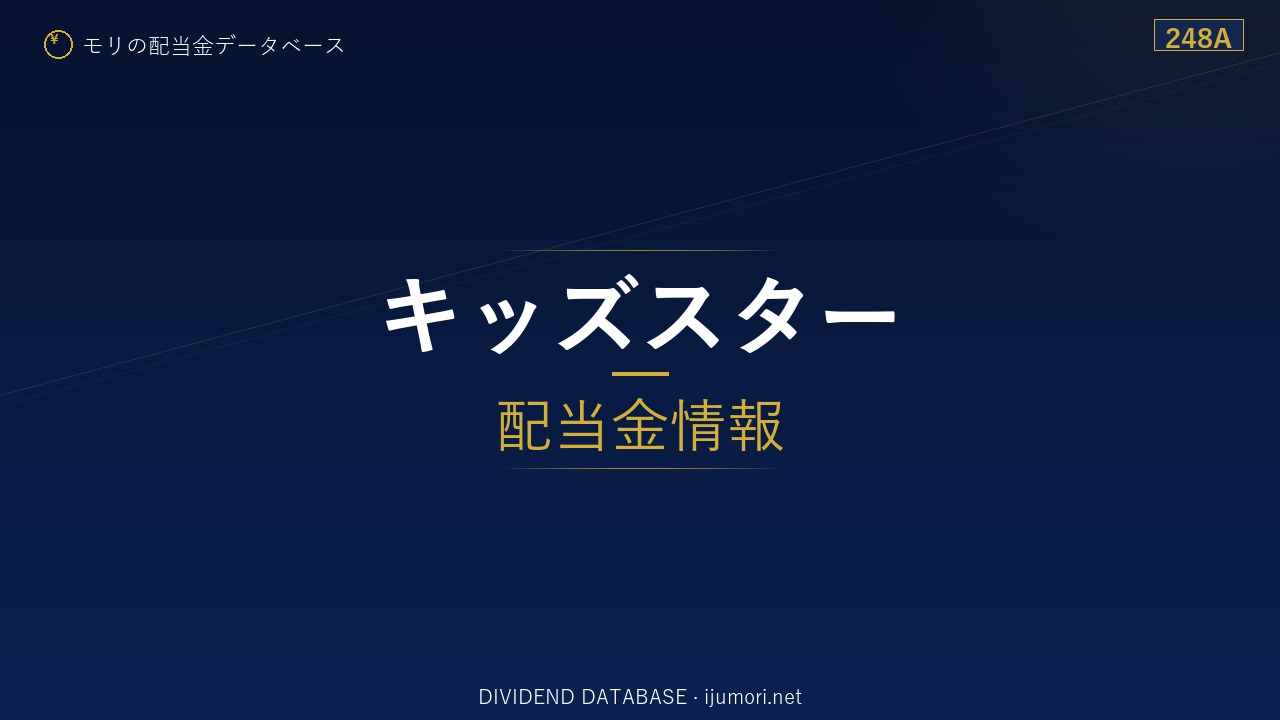 ¥ モリの配当金データベース

248A

キッズスター

配当金情報

DIVIDEND DATABASE · ijumori.net